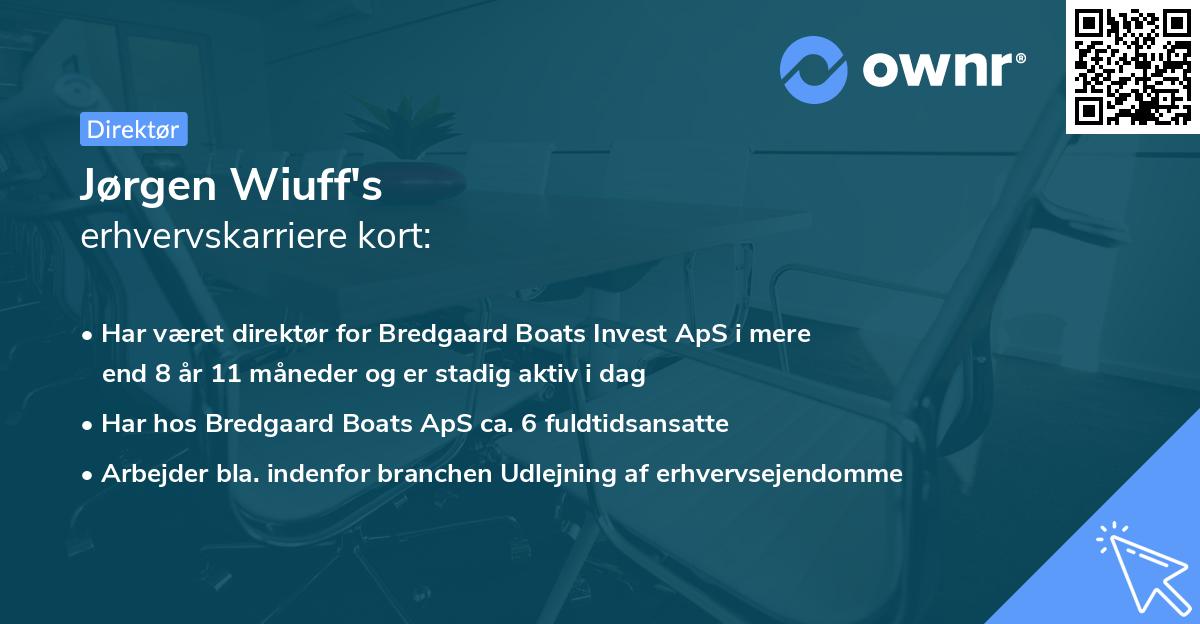 ownr®

Direktør

Jørgen Wiuff's
erhvervskarriere kort:

• Har været direktør for Bredgaard Boats Invest ApS i mere end 8 år 11 måneder og er stadig aktiv i dag

• Har hos Bredgaard Boats ApS ca. 6 fuldtidsansatte

• Arbejder bla. indenfor branchen Udlejning af erhvervsejendomme